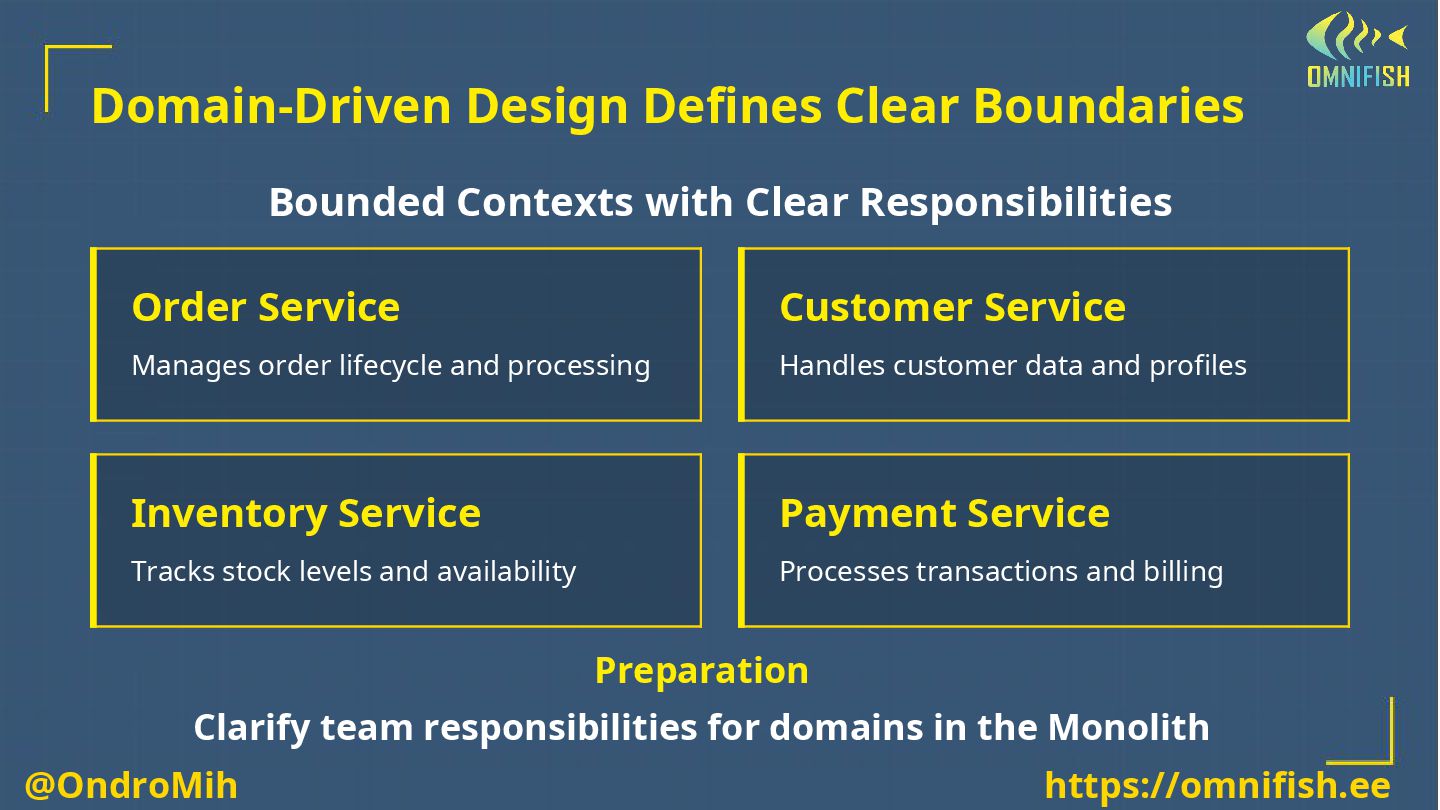 OMNIFISH

Domain-Driven Design Defines Clear Boundaries

Bounded Contexts with Clear Responsibilities

Order Service
Manages order lifecycle and processing

Customer Service
Handles customer data and profiles

Inventory Service
Tracks stock levels and availability

Payment Service
Processes transactions and billing

Preparation
Clarify team responsibilities for domains in the Monolith

@OndroMih
https://omnifish.ee